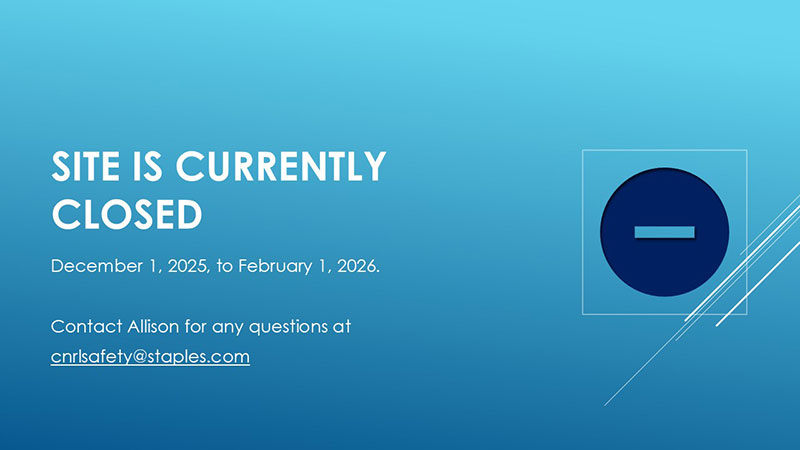 SITE IS CURRENTLY CLOSED

December 1, 2025, to February 1, 2026.

Contact Allison for any questions at cnrlsafety@staples.com